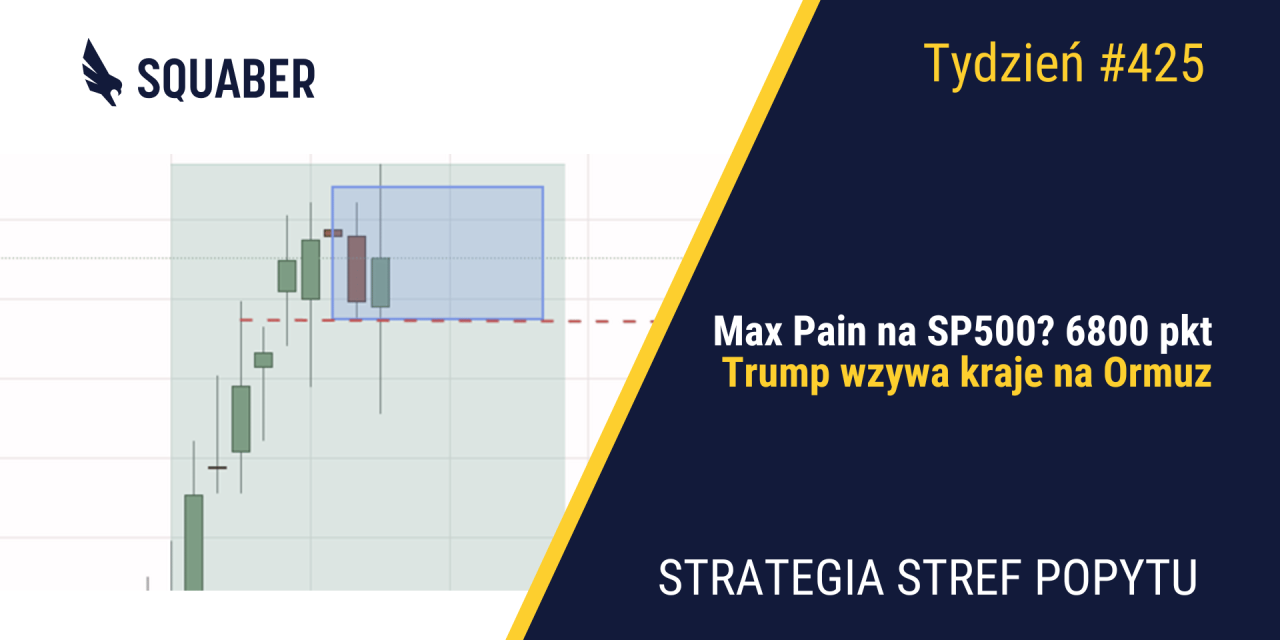 SQUABER

Tydzień #425

Max Pain na SP500? 6800 pkt
Trump wzywa kraje na Ormuz

STRATEGIA STREF POPYTU